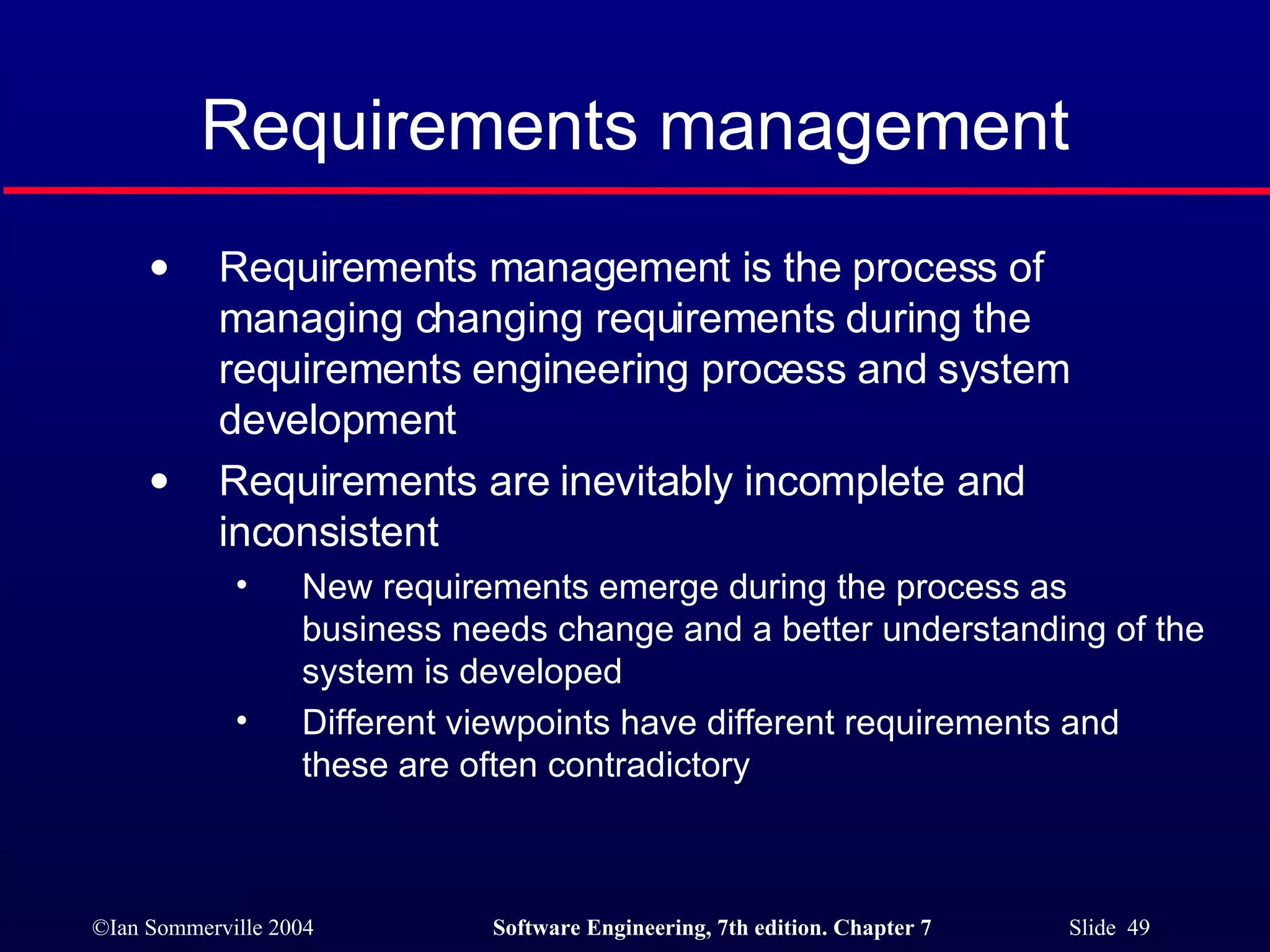 Requirements management

• Requirements management is the process of managing changing requirements during the requirements engineering process and system development

• Requirements are inevitably incomplete and inconsistent

• New requirements emerge during the process as business needs change and a better understanding of the system is developed

• Different viewpoints have different requirements and these are often contradictory

©Ian Sommerville 2004 Software Engineering, 7th edition. Chapter 7 Slide 49